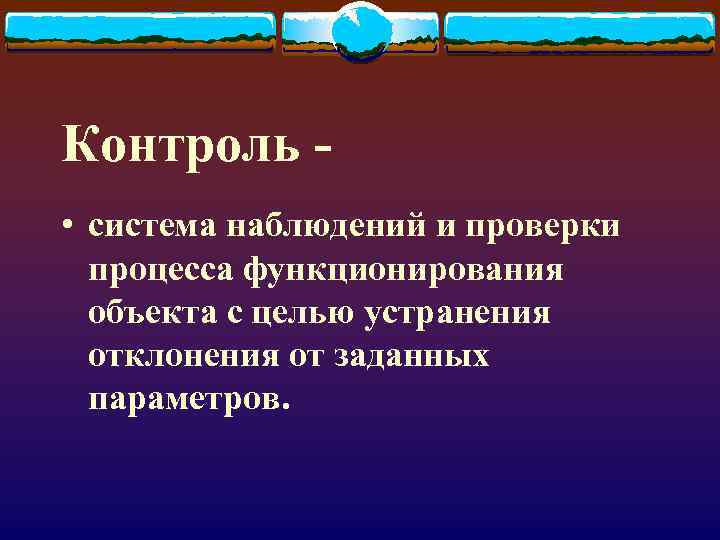 Контроль -

• система наблюдений и проверки процесса функционирования объекта с целью устранения отклонения от заданных параметров.